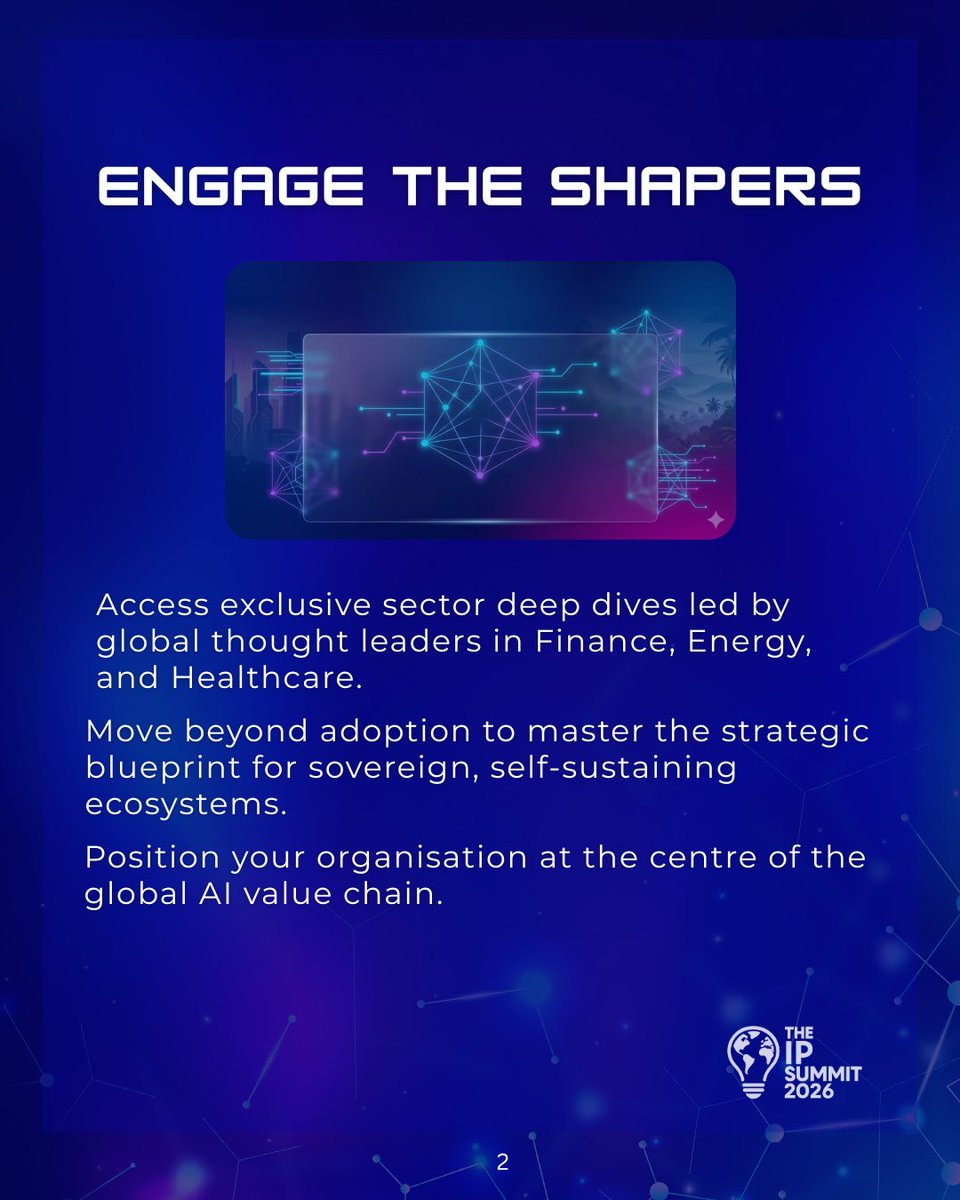 ENGAGE THE SHAPERS

Access exclusive sector deep dives led by global thought leaders in Finance, Energy, and Healthcare.

Move beyond adoption to master the strategic blueprint for sovereign, self-sustaining ecosystems.

Position your organisation at the centre of the global AI value chain.

THE IP SUMMIT 2026

2